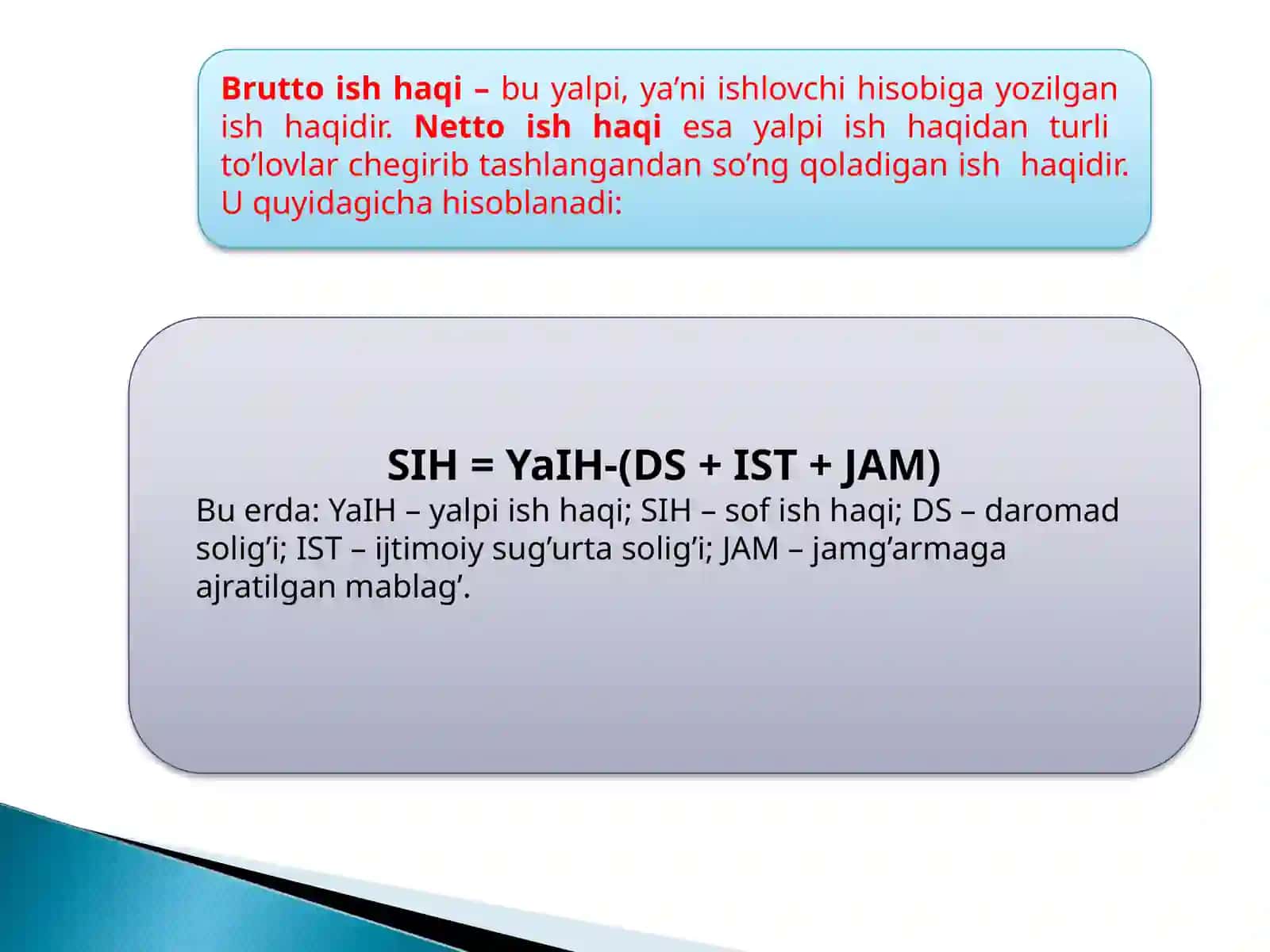 Brutto ish haqi – bu yalpi, ya’ni ishlovchi hisobiga yozilgan ish haqidir. Netto ish haqi esa yalpi ish haqidan turli to’lovlar chegirib tashlangandan so’ng qoladigan ish haqidir. U quyidagicha hisoblanadi:

SIH = YaIH-(DS + IST + JAM)

Bu erda: YaIH – yalpi ish haqi; SIH – sof ish haqi; DS – daromad solig’i; IST – ijtimoiy sug’urta solig’i; JAM – jamg’armaga ajratilgan mablag’.